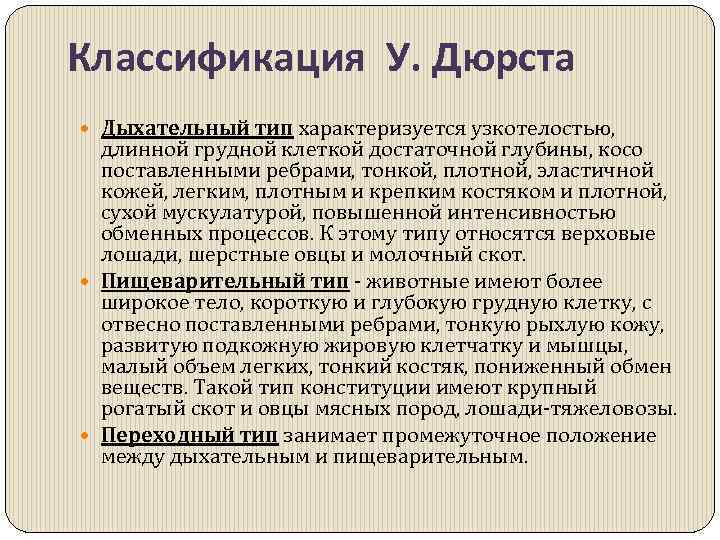 Классификация У. Дюрста

Дыхательный тип характеризуется узкотелостью, длинной грудной клеткой достаточной глубины, косо поставленными ребрами, тонкой, плотной, эластичной кожей, легким, плотным и крепким костяком и плотной, сухой мускулатурой, повышенной интенсивностью обменных процессов. К этому типу относятся верховые лошади, шерстные овцы и молочный скот.

Пищеварительный тип - животные имеют более широкое тело, короткую и глубокую грудную клетку, с отвесно поставленными ребрами, тонкую рыхлую кожу, развитую подкожную жировую клетчатку и мышцы, малый объем легких, тонкий костяк, пониженный обмен веществ. Такой тип конституции имеют крупный рогатый скот и овцы мясных пород, лошади-тяжеловозы.

Переходный тип занимает промежуточное положение между дыхательным и пищеварительным.